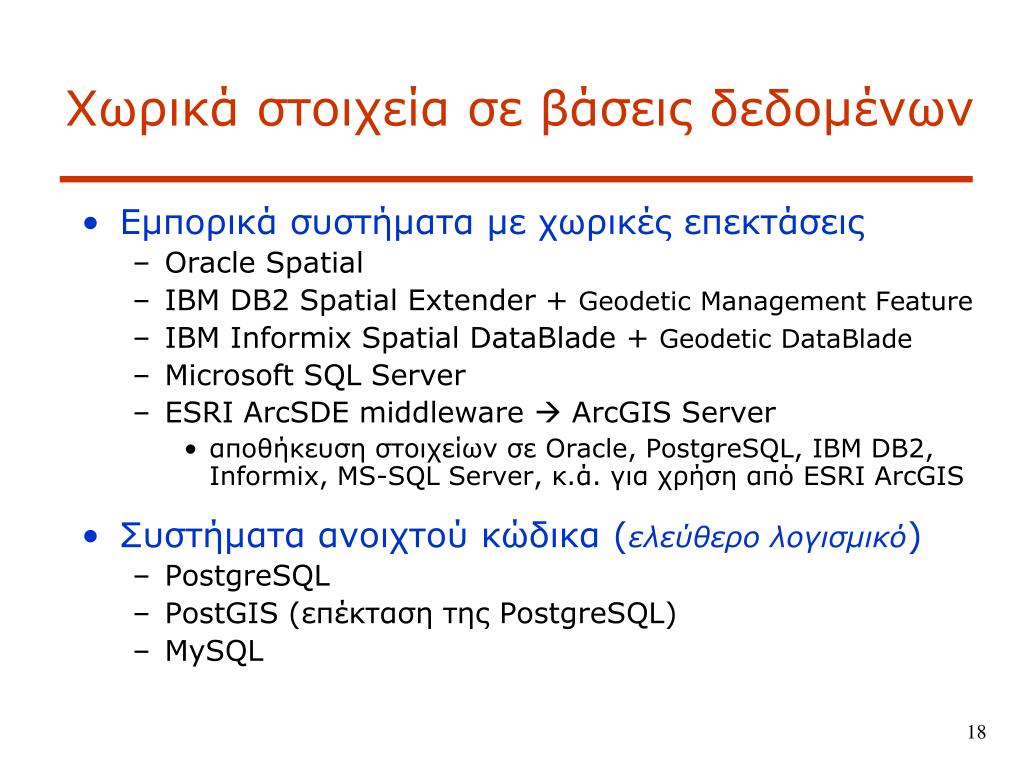 Χωρικά στοιχεία σε βάσεις δεδομένων

• Εμπορικά συστήματα με χωρικές επεκτάσεις
– Oracle Spatial
– IBM DB2 Spatial Extender + Geodetic Management Feature
– IBM Informix Spatial DataBlade + Geodetic DataBlade
– Microsoft SQL Server
– ESRI ArcSDE middleware → ArcGIS Server
• αποθήκευση στοιχείων σε Oracle, PostgreSQL, IBM DB2, Informix, MS-SQL Server, κ.ά. για χρήση από ESRI ArcGIS

• Συστήματα ανοιχτού κώδικα (ελεύθερο λογισμικό)
– PostgreSQL
– PostGIS (επέκταση της PostgreSQL)
– MySQL

18